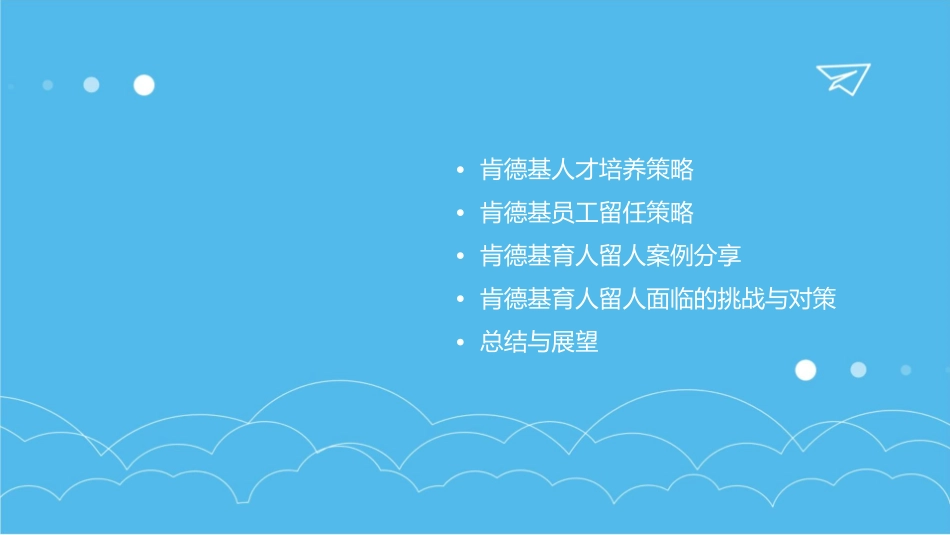 • 肯德基人才培养策略
• 肯德基员工留任策略
• 肯德基育人留人案例分享
• 肯德基育人留人面临的挑战与对策
• 总结与展望